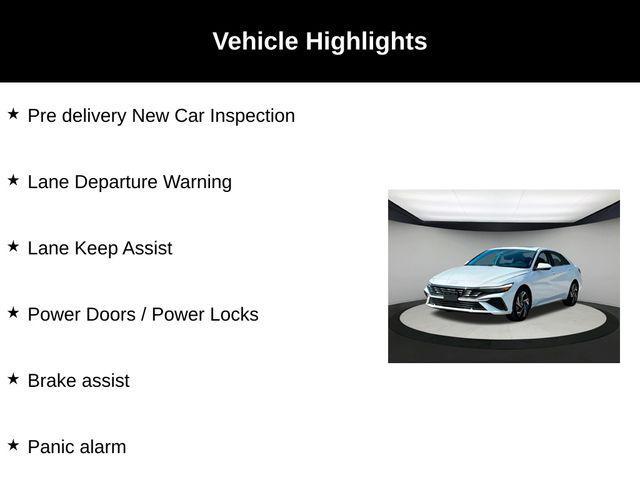 Vehicle Highlights

★ Pre delivery New Car Inspection

★ Lane Departure Warning

★ Lane Keep Assist

★ Power Doors / Power Locks

★ Brake assist

★ Panic alarm